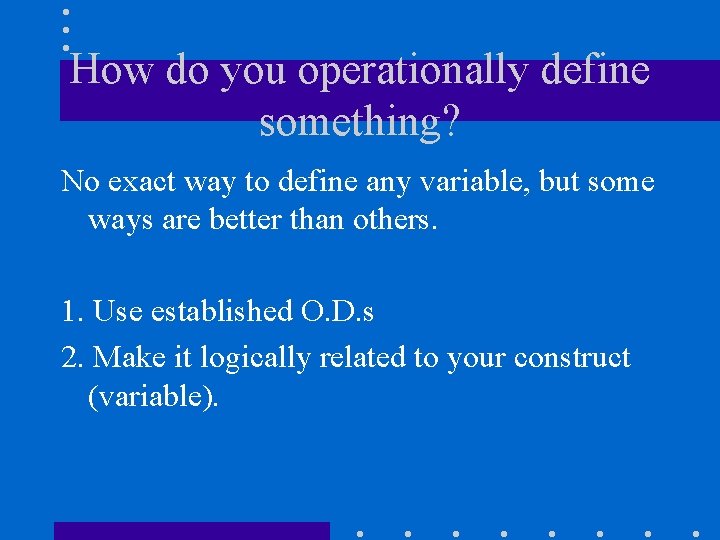 How do you operationally define something?

No exact way to define any variable, but some ways are better than others.

1. Use established O.D.s

2. Make it logically related to your construct (variable).